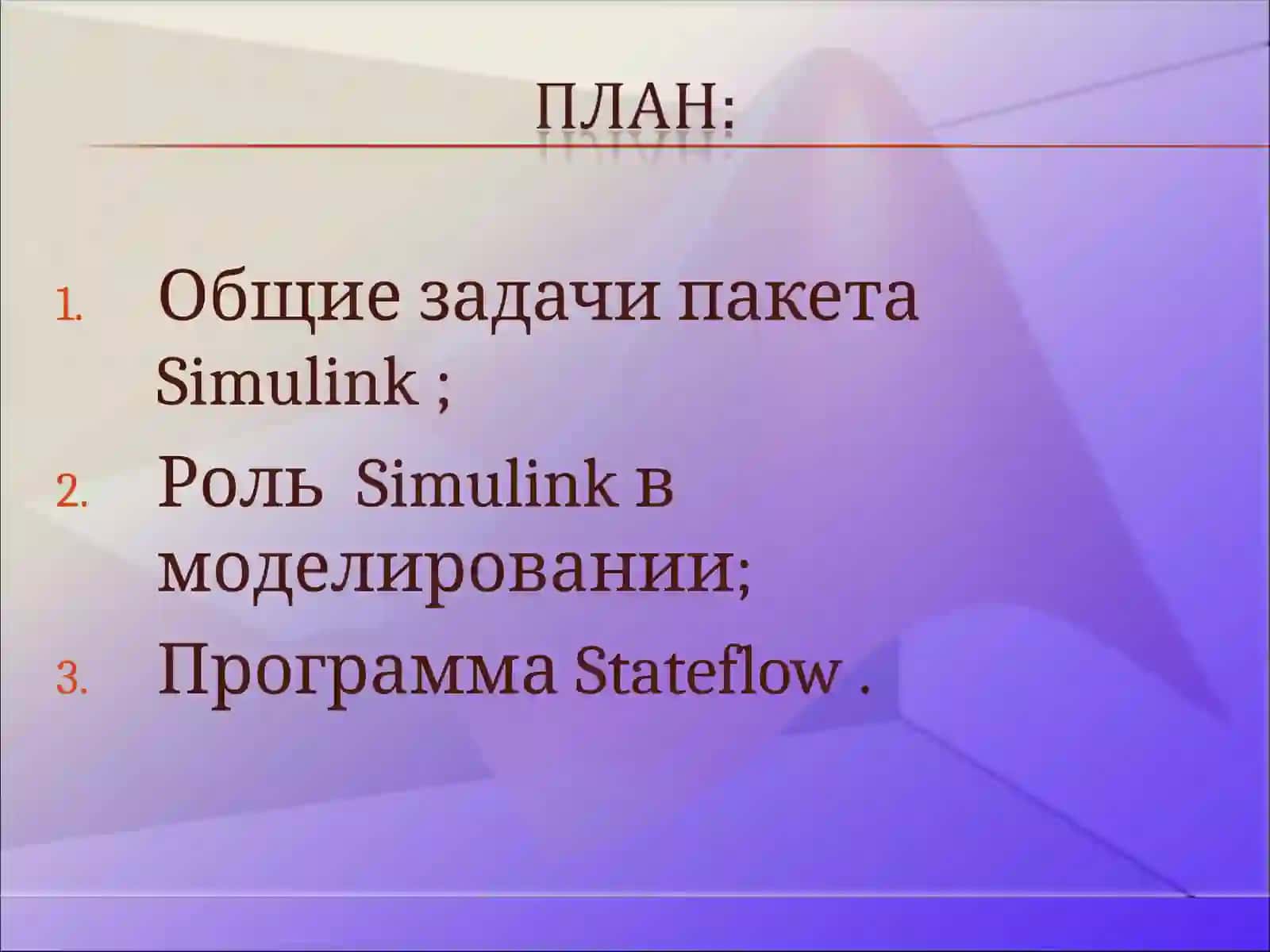 ПЛАН:

1. Общие задачи пакета Simulink ;
2. Роль  Simulink в моделировании;
3. Программа Stateflow .